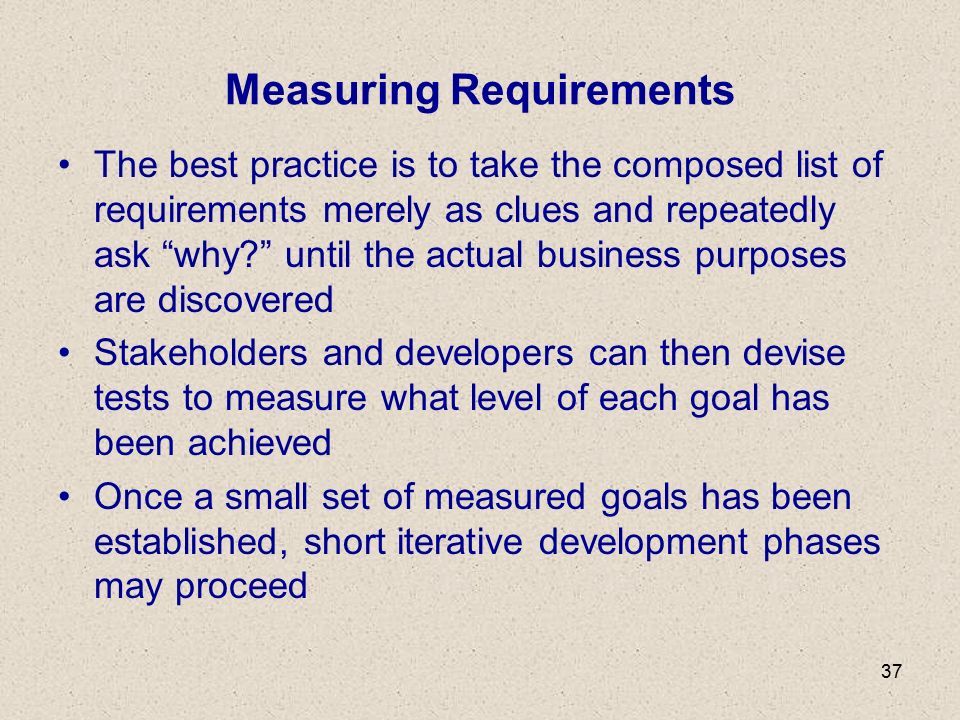 Measuring Requirements

• The best practice is to take the composed list of requirements merely as clues and repeatedly ask “why?” until the actual business purposes are discovered

• Stakeholders and developers can then devise tests to measure what level of each goal has been achieved

• Once a small set of measured goals has been established, short iterative development phases may proceed

37